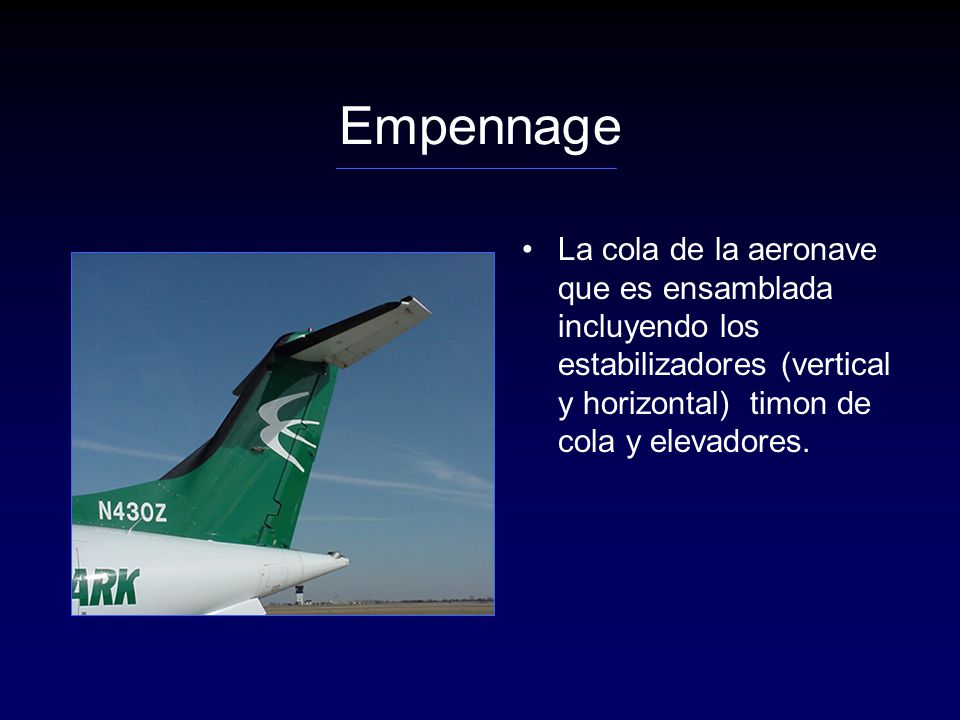 Empennage

N430Z

ARK

• La cola de la aeronave que es ensamblada incluyendo los estabilizadores (vertical y horizontal) timon de cola y elevadores.